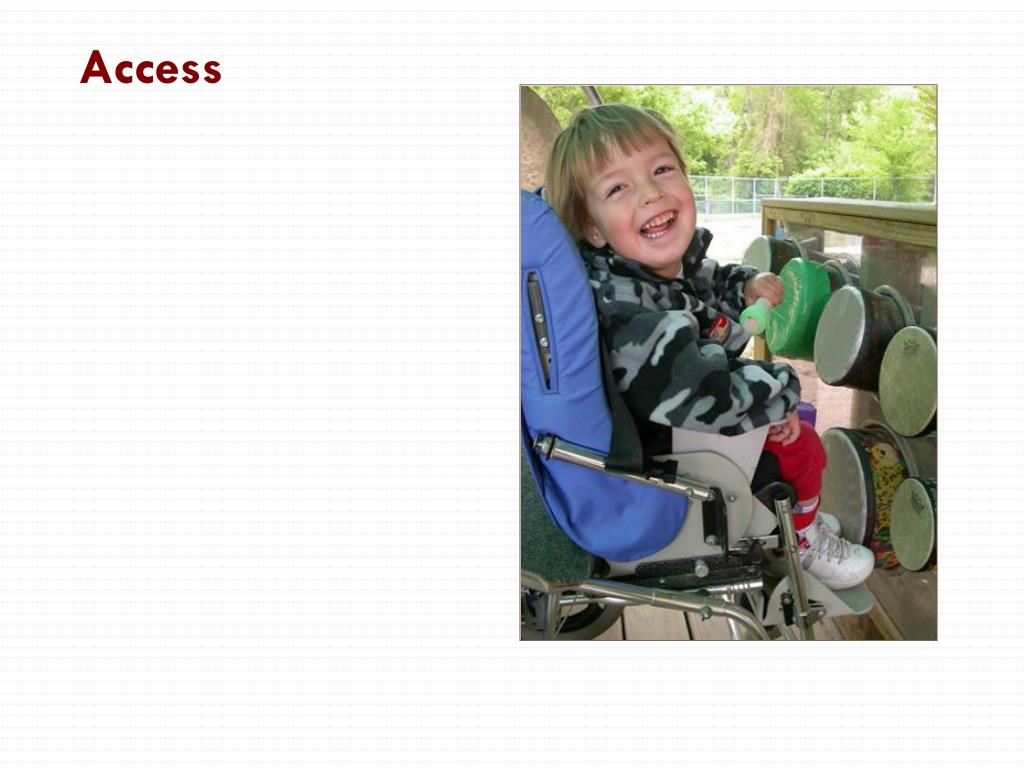 Access